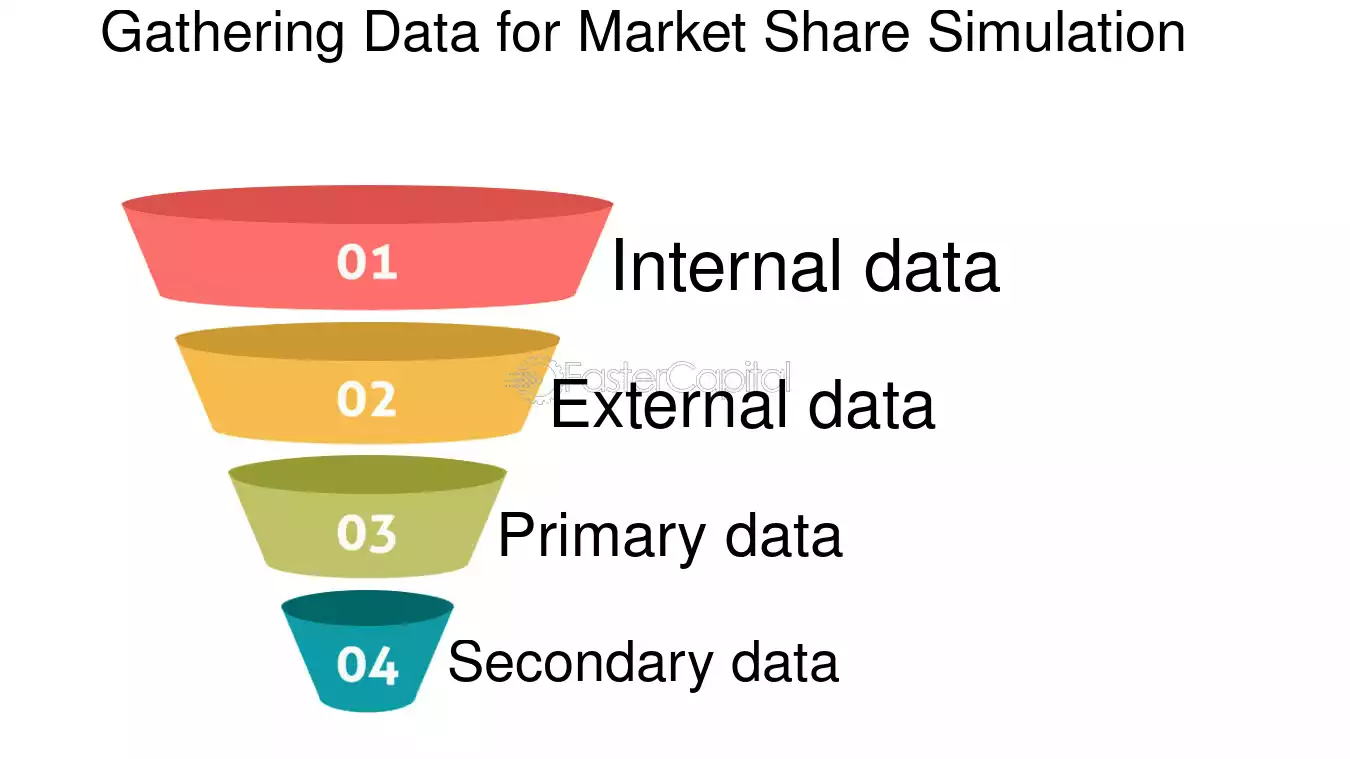 Gathering Data for Market Share Simulation

01 Internal data

FasterCapital

02 External data

03 Primary data

04 Secondary data